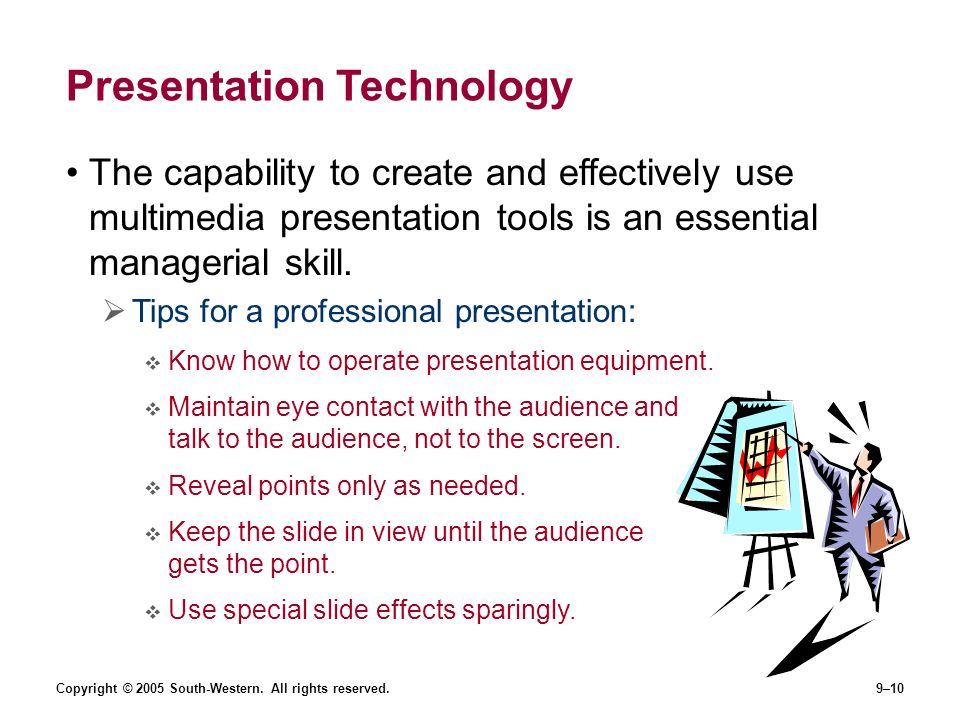 Presentation Technology

• The capability to create and effectively use multimedia presentation tools is an essential managerial skill.

➢ Tips for a professional presentation:

❖ Know how to operate presentation equipment.

❖ Maintain eye contact with the audience and talk to the audience, not to the screen.

❖ Reveal points only as needed.

❖ Keep the slide in view until the audience gets the point.

❖ Use special slide effects sparingly.

Copyright © 2005 South-Western. All rights reserved.

9–10